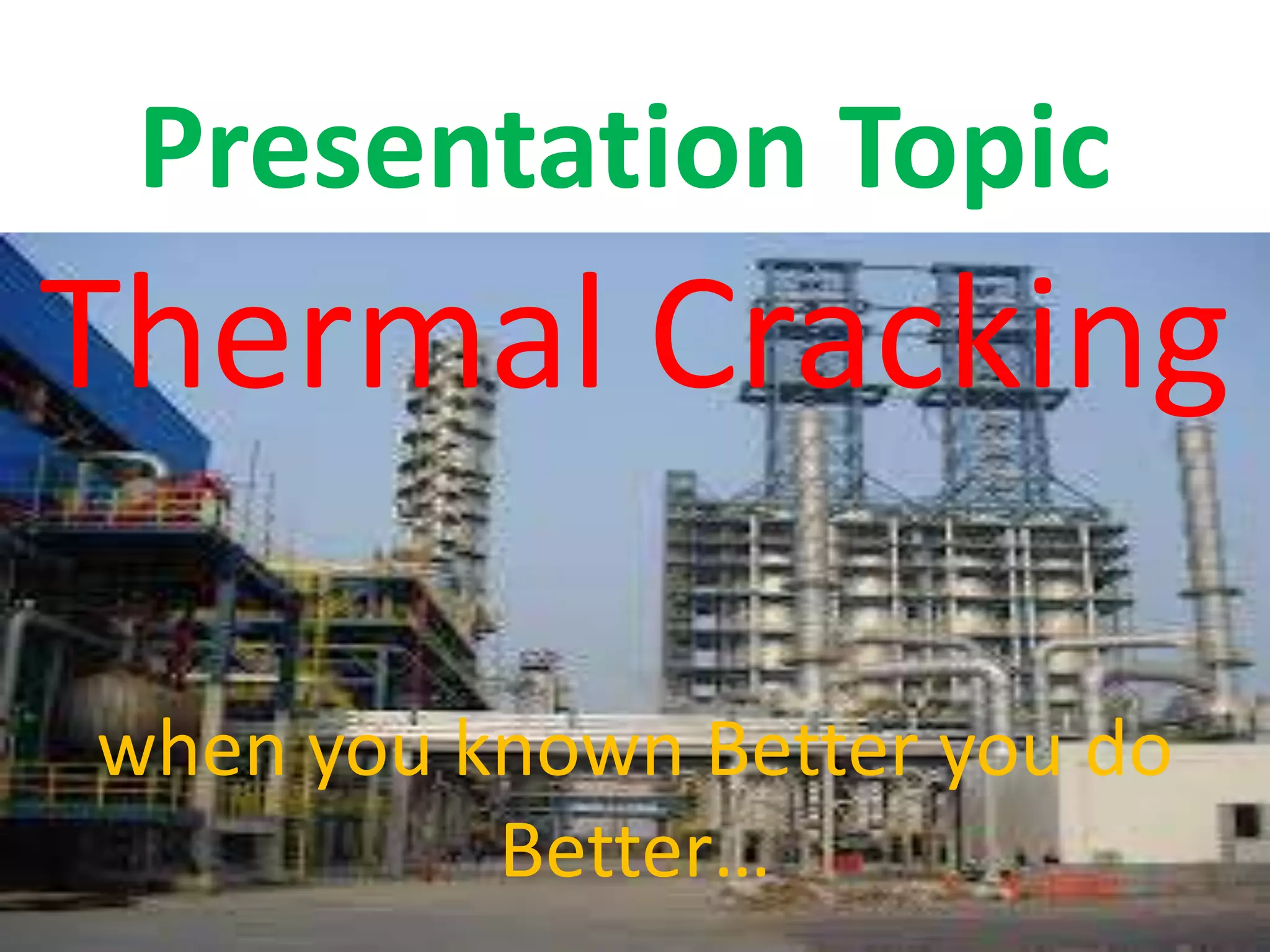 Presentation Topic

Thermal Cracking

when you known Better you do Better…